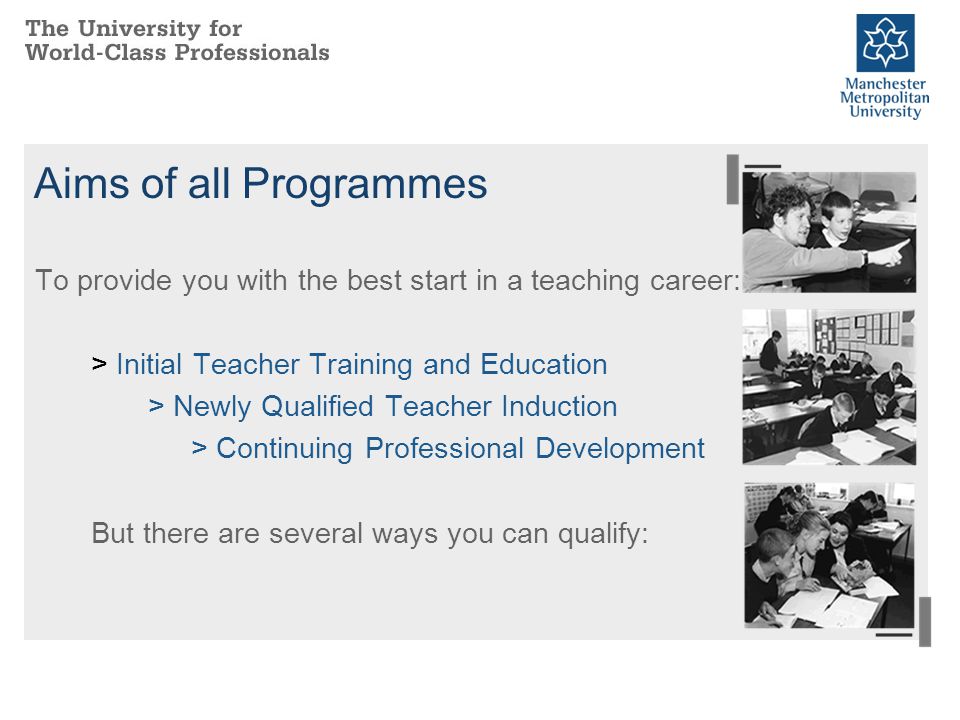 The University for World-Class Professionals

Manchester Metropolitan University

Aims of all Programmes

To provide you with the best start in a teaching career:

> Initial Teacher Training and Education

> Newly Qualified Teacher Induction

> Continuing Professional Development

But there are several ways you can qualify: